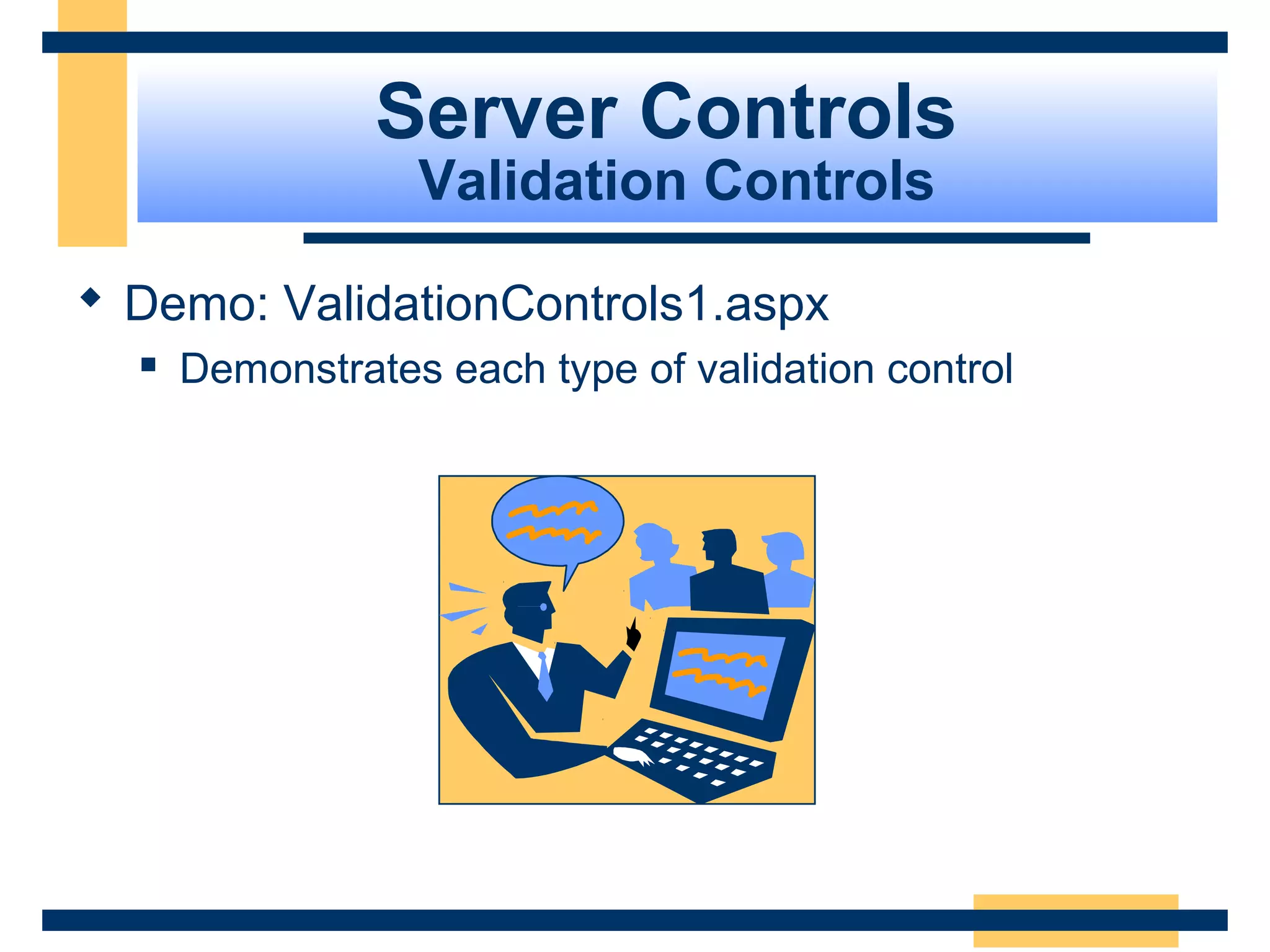 Server Controls
Validation Controls

◆ Demo: ValidationControls1.aspx
▪ Demonstrates each type of validation control